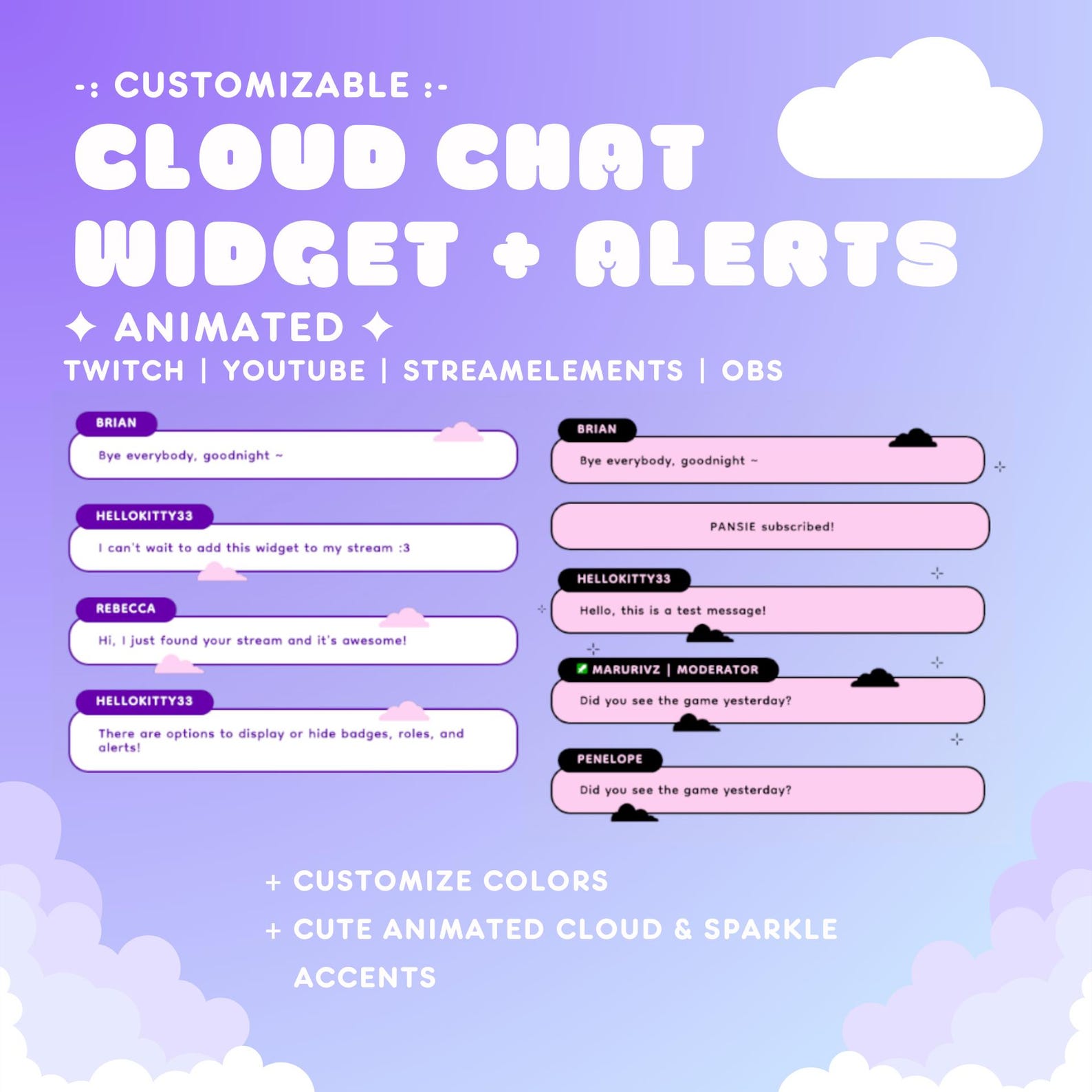 -: CUSTOMIZABLE :-

CLOUD CHAT WIDGET + ALERTS

✦ ANIMATED ✦

TWITCH | YOUTUBE | STREAMELEMENTS | OBS

BRIAN
Bye everybody, goodnight ~

HELLOKITTY33
I can't wait to add this widget to my stream :3

REBECCA
Hi, I just found your stream and it's awesome!

HELLOKITTY33
There are options to display or hide badges, roles, and alerts!

BRIAN
Bye everybody, goodnight ~

PANSIE subscribed!

HELLOKITTY33
Hello, this is a test message!

MARURIVZ | MODERATOR
Did you see the game yesterday?

PENELOPE
Did you see the game yesterday?

+ CUSTOMIZE COLORS
+ CUTE ANIMATED CLOUD & SPARKLE ACCENTS